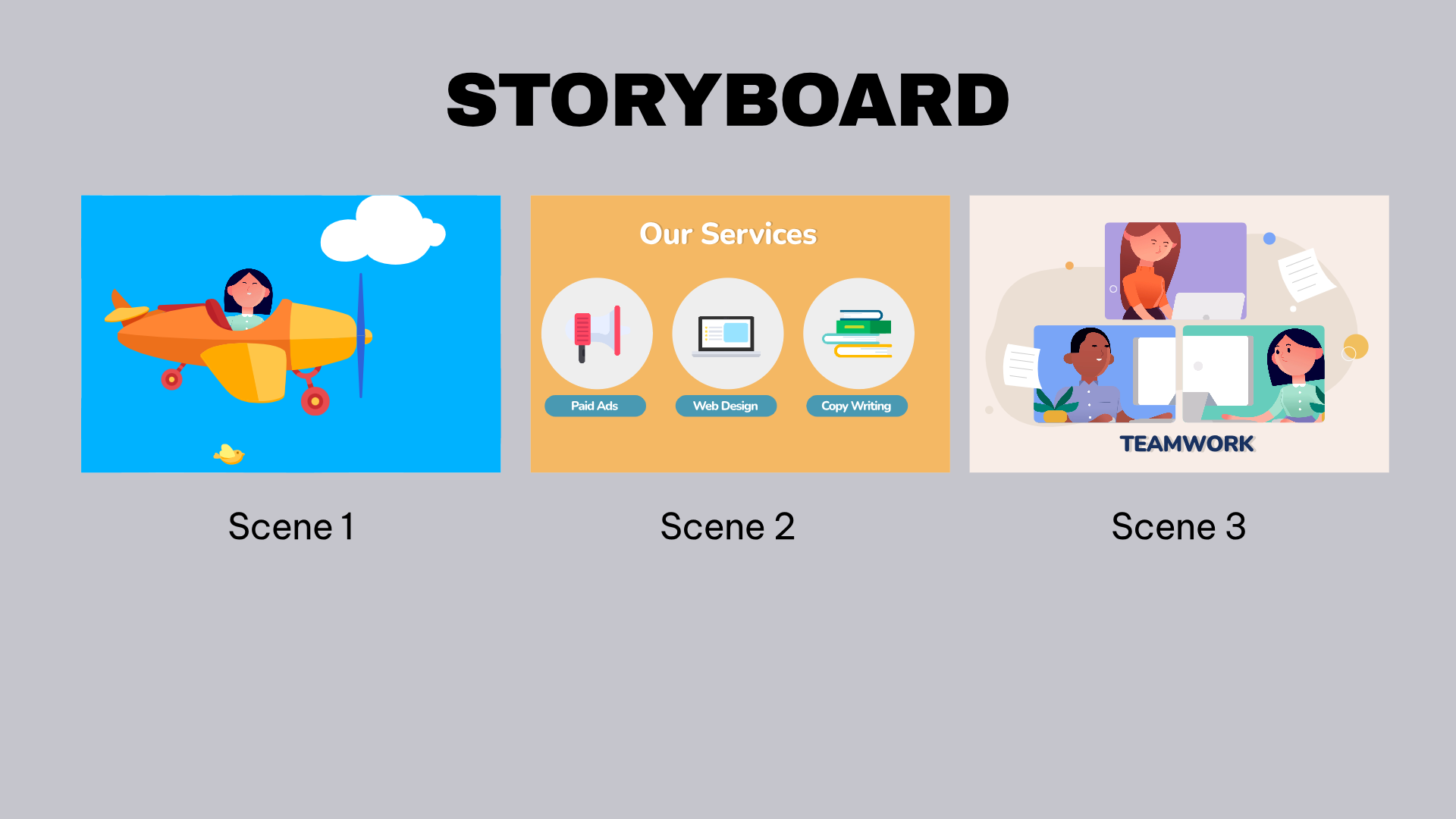 STORYBOARD

Our Services

Paid Ads

Web Design

Copy Writing

TEAMWORK

Scene 1

Scene 2

Scene 3